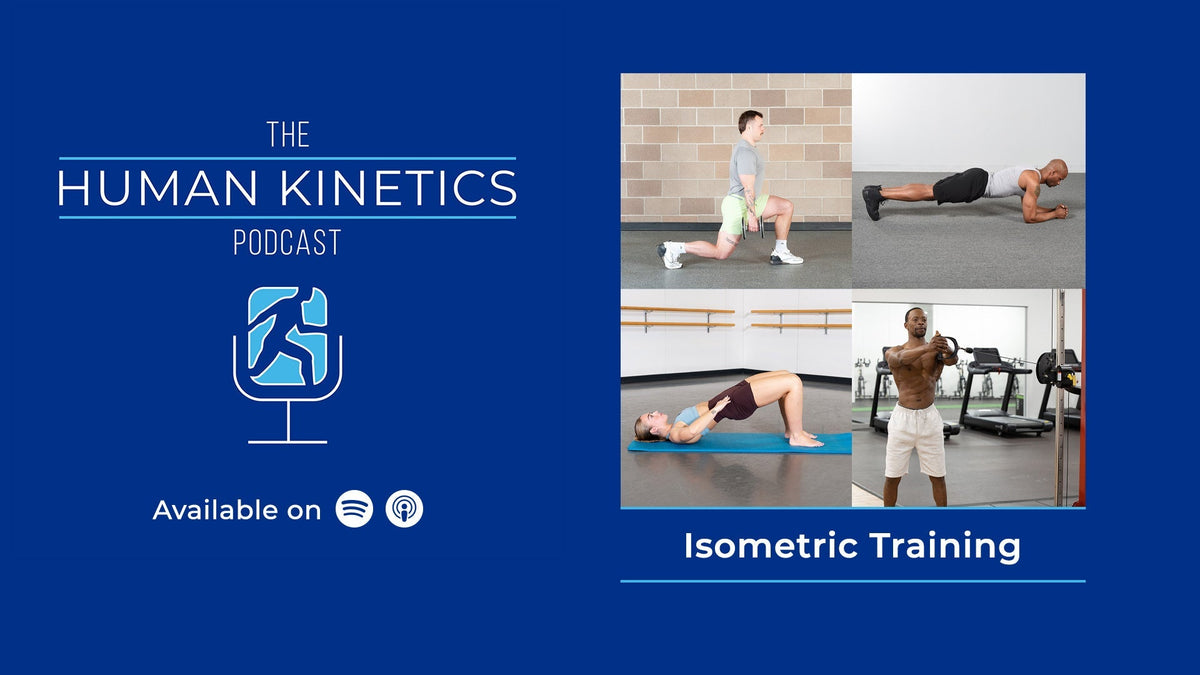 THE
HUMAN KINETICS
PODCAST

Available on

Isometric Training